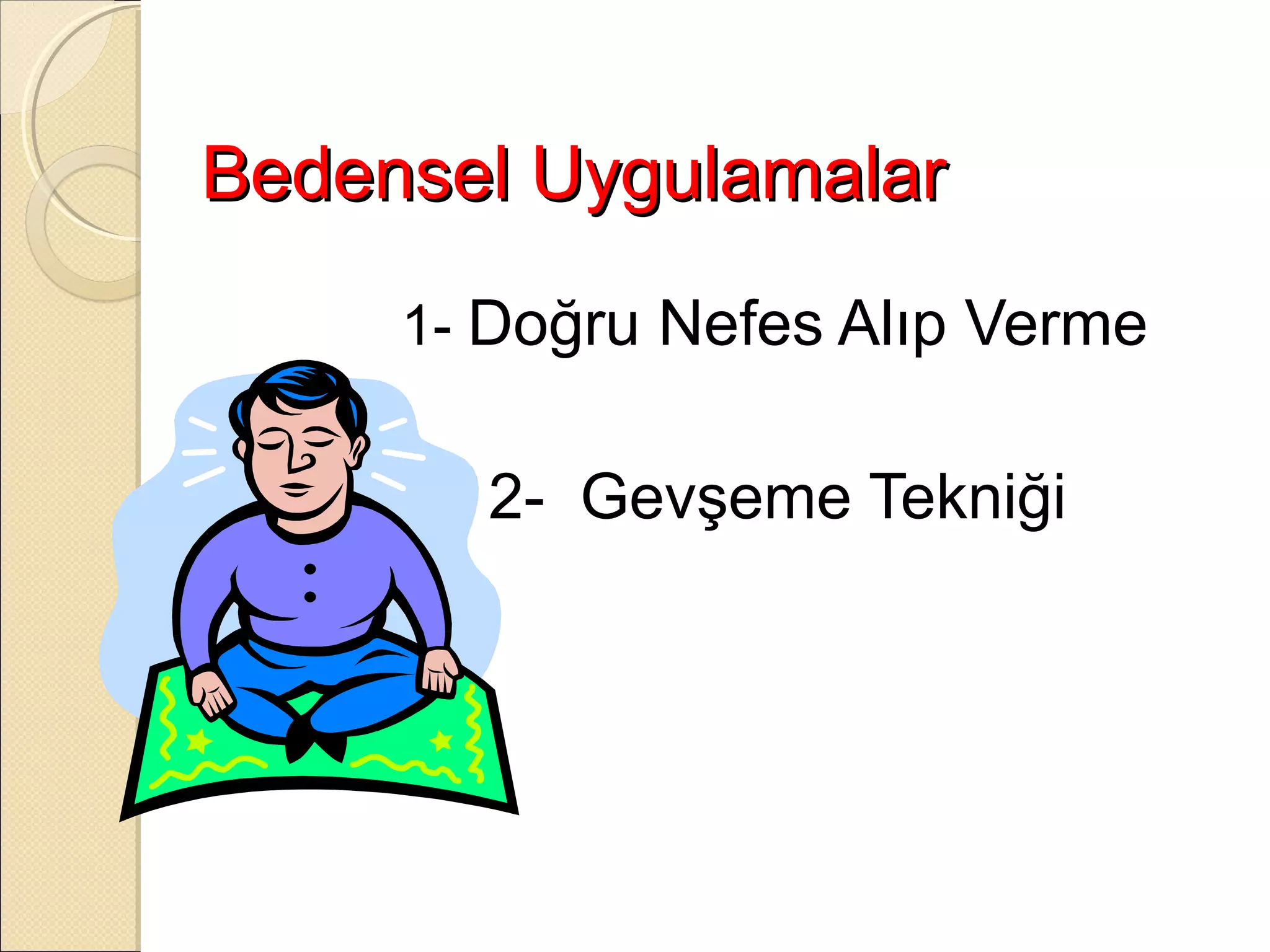 Bedensel Uygulamalar

1- Doğru Nefes Alıp Verme

2- Gevşeme Tekniği